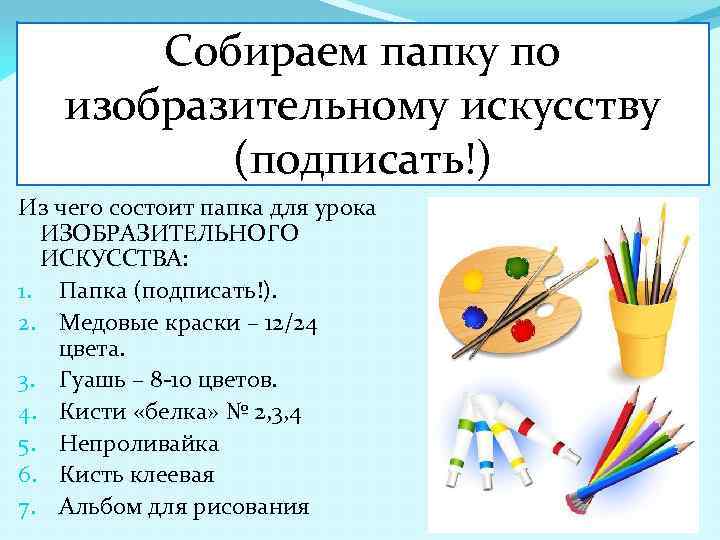 Собираем папку по изобразительному искусству (подписать!)

Из чего состоит папка для урока ИЗОБРАЗИТЕЛЬНОГО ИСКУССТВА:

1. Папка (подписать!).
2. Медовые краски – 12/24 цвета.
3. Гуашь – 8-10 цветов.
4. Кисти «белка» № 2,3,4
5. Непроливайка
6. Кисть клеевая
7. Альбом для рисования